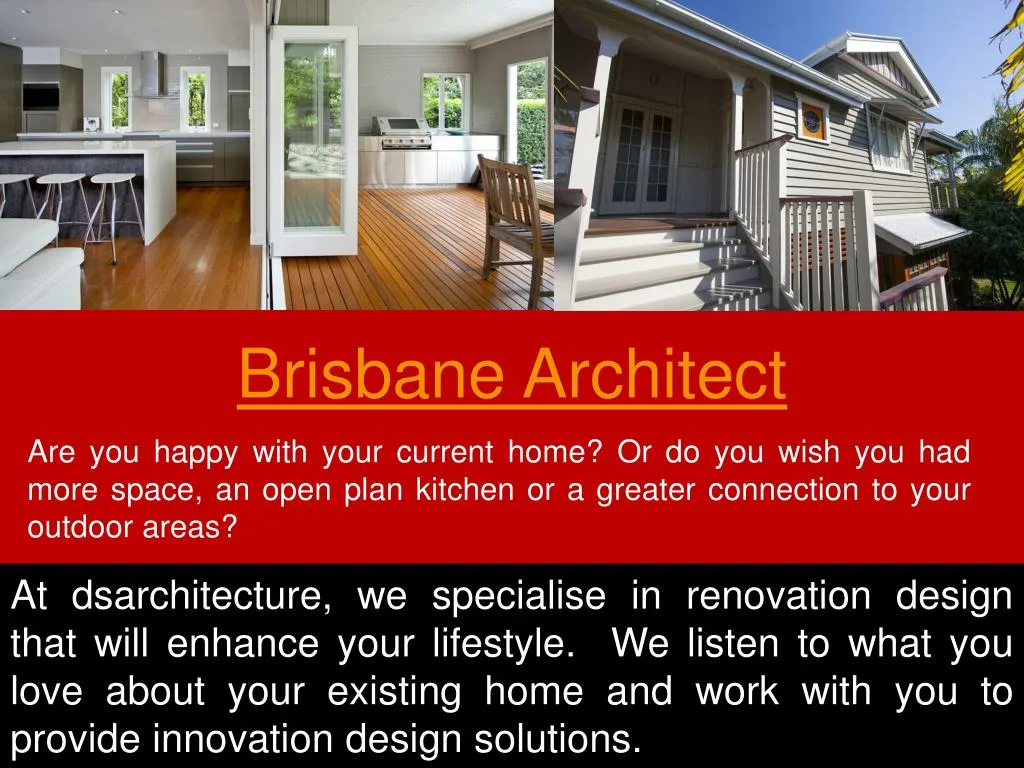 Brisbane Architect

Are you happy with your current home? Or do you wish you had more space, an open plan kitchen or a greater connection to your outdoor areas?

At dsarchitecture, we specialise in renovation design that will enhance your lifestyle. We listen to what you love about your existing home and work with you to provide innovation design solutions.